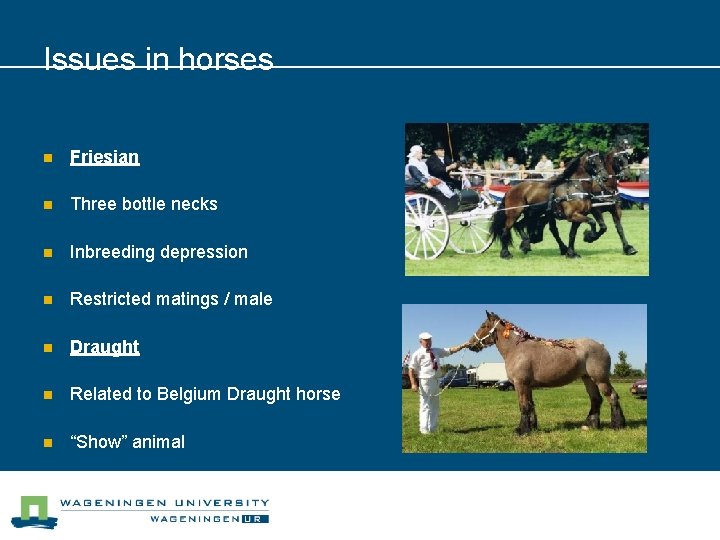 Issues in horses

- Friesian
- Three bottle necks
- Inbreeding depression
- Restricted matings / male
- Draught
- Related to Belgium Draught horse
- “Show” animal

WAGENINGEN UNIVERSITY
WAGENINGEN UR